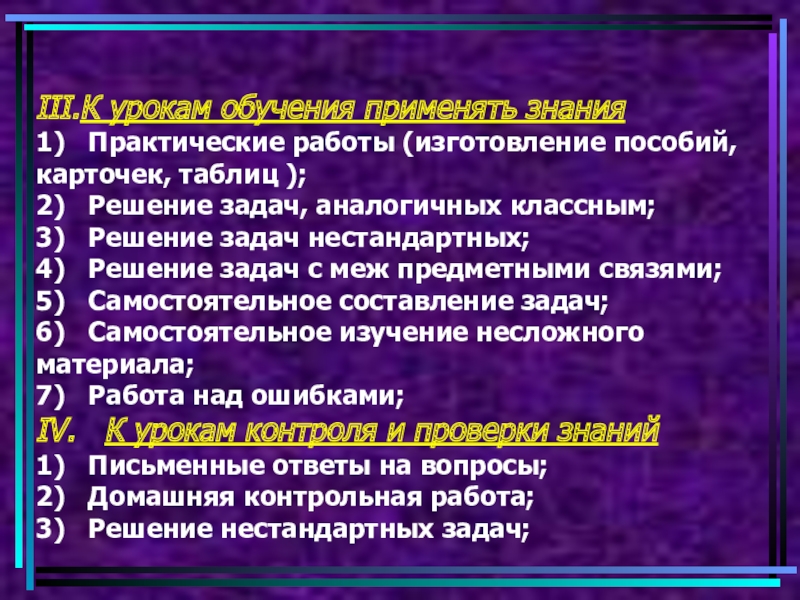 III.К урокам обучения применять знания
1) Практические работы (изготовление пособий, карточек, таблиц );
2) Решение задач, аналогичных классным;
3) Решение задач нестандартных;
4) Решение задач с меж предметными связями;
5) Самостоятельное составление задач;
6) Самостоятельное изучение несложного материала;
7) Работа над ошибками;
IV. К урокам контроля и проверки знаний
1) Письменные ответы на вопросы;
2) Домашняя контрольная работа;
3) Решение нестандартных задач;